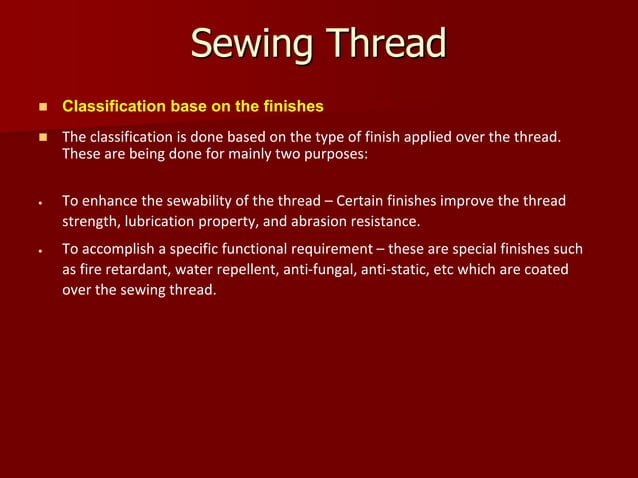 Sewing Thread

Classification base on the finishes

The classification is done based on the type of finish applied over the thread. These are being done for mainly two purposes:

To enhance the sewability of the thread – Certain finishes improve the thread strength, lubrication property, and abrasion resistance.

To accomplish a specific functional requirement – these are special finishes such as fire retardant, water repellent, anti-fungal, anti-static, etc which are coated over the sewing thread.